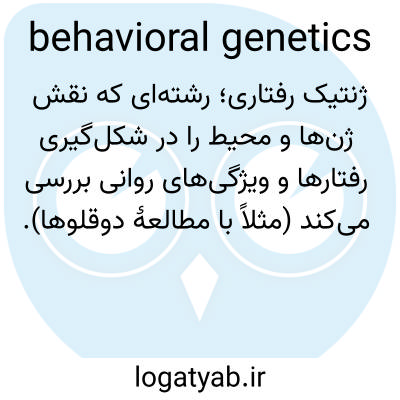 behavioral genetics

ژنتیک رفتاری؛ رشته‌ای که نقش ژن‌ها و محیط را در شکل‌گیری رفتارها و ویژگی‌های روانی بررسی می‌کند (مثلاً با مطالعهٔ دوقلوها).

logatyab.ir